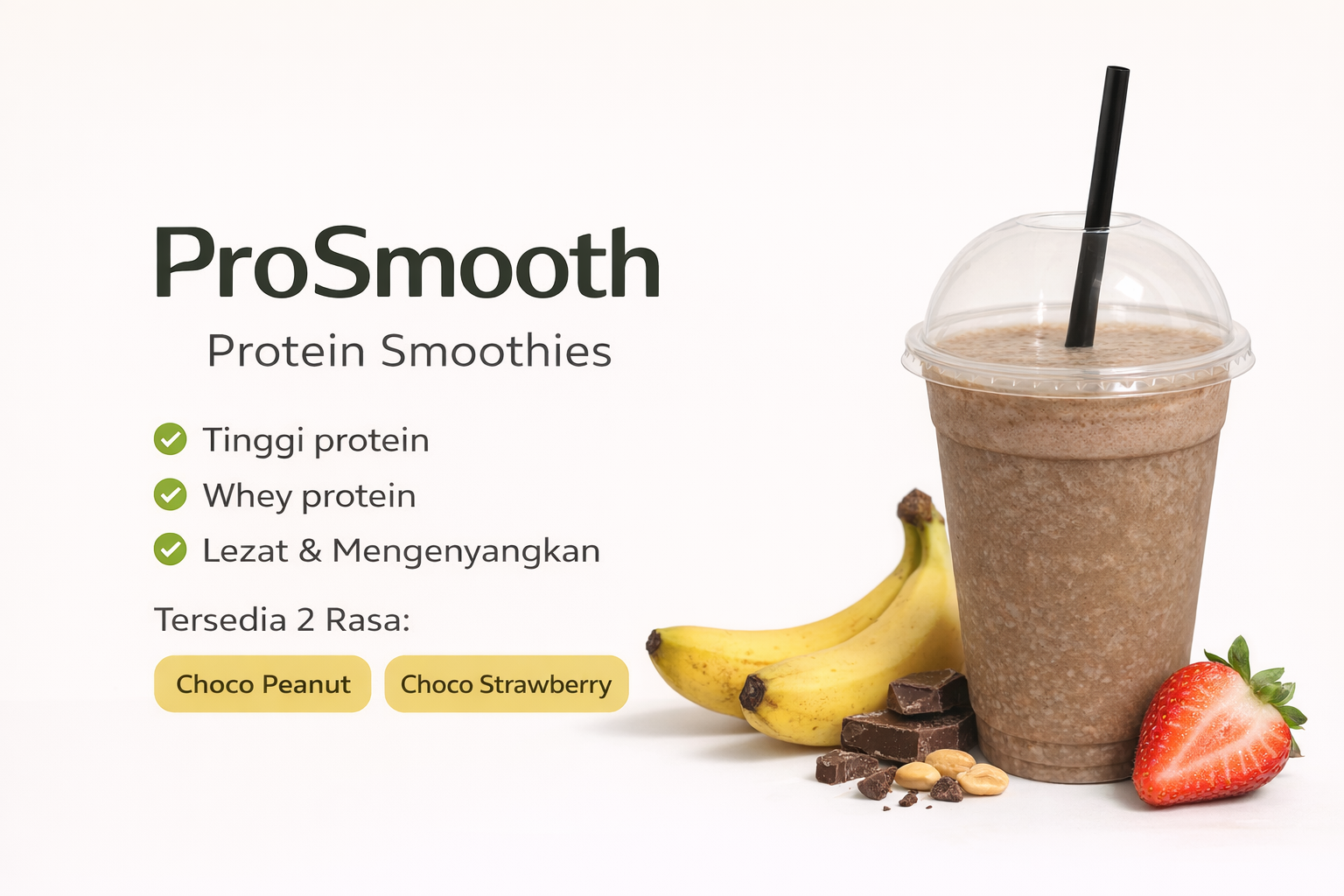 ProSmooth
Protein Smoothies

Tinggi protein
Whey protein
Lezat & Mengenyangkan

Tersedia 2 Rasa:

Choco Peanut
Choco Strawberry